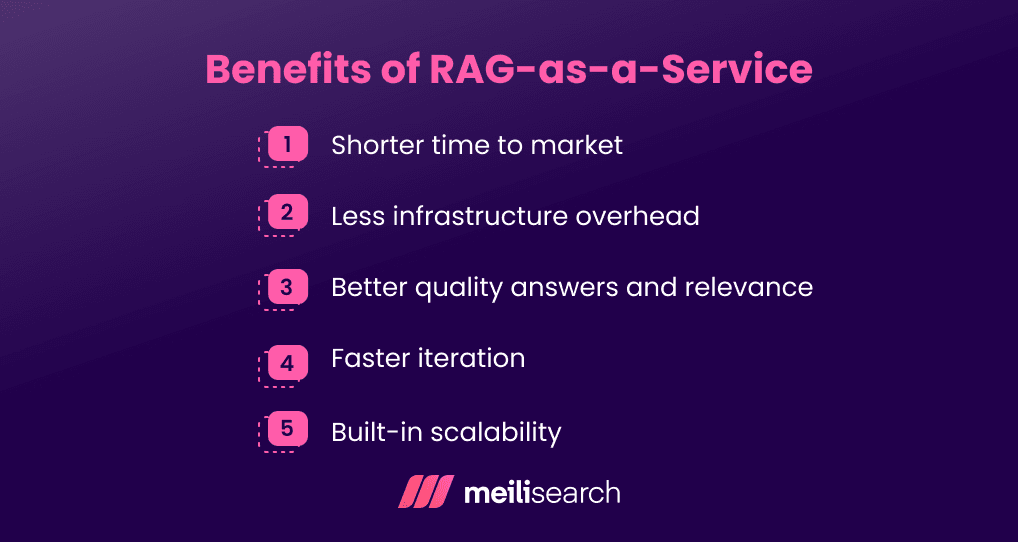 Benefits of RAG-as-a-Service

1 Shorter time to market

2 Less infrastructure overhead

3 Better quality answers and relevance

4 Faster iteration

5 Built-in scalability

meilisearch